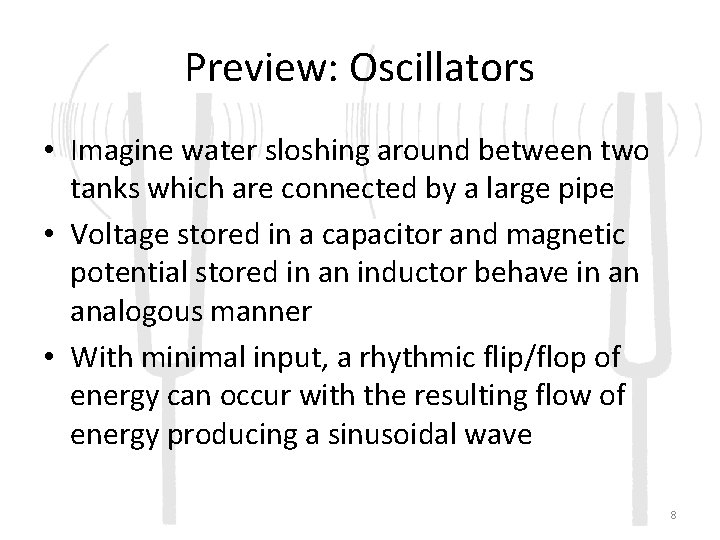 Preview: Oscillators

• Imagine water sloshing around between two tanks which are connected by a large pipe
• Voltage stored in a capacitor and magnetic potential stored in an inductor behave in an analogous manner
• With minimal input, a rhythmic flip/flop of energy can occur with the resulting flow of energy producing a sinusoidal wave

8